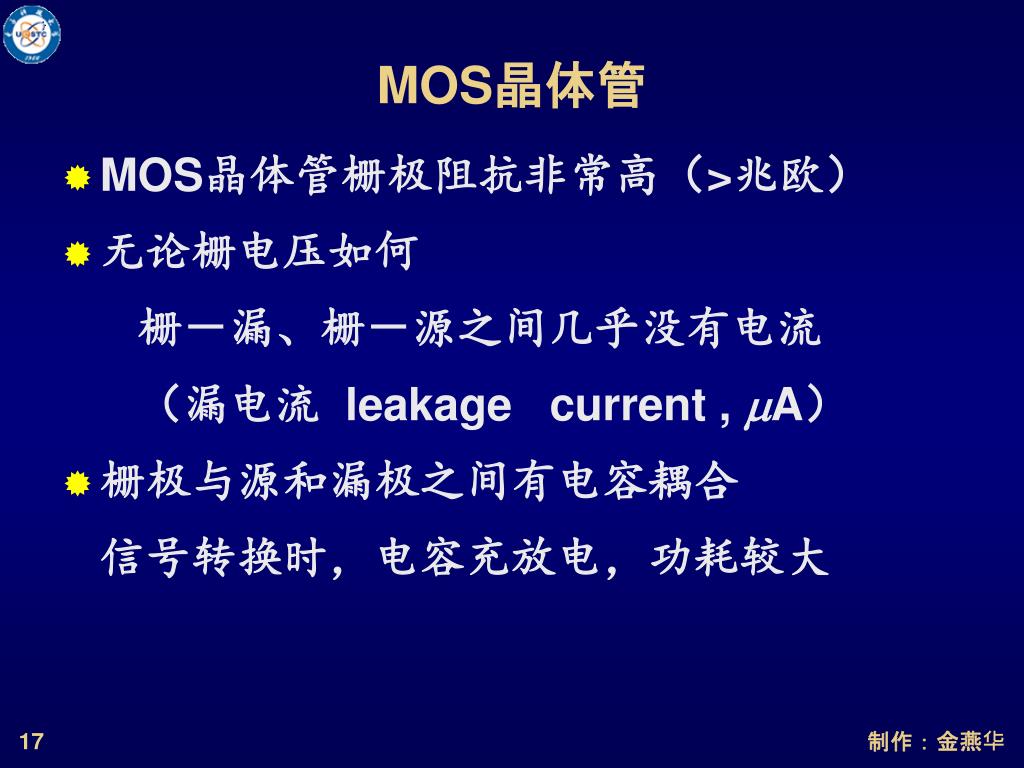 MOS晶体管

MOS晶体管栅极阻抗非常高（>兆欧）

无论栅电压如何

栅－漏、栅－源之间几乎没有电流

（漏电流 leakage current , $\mu$A）

栅极与源和漏极之间有电容耦合

信号转换时，电容充放电，功耗较大

17

制作：金燕华